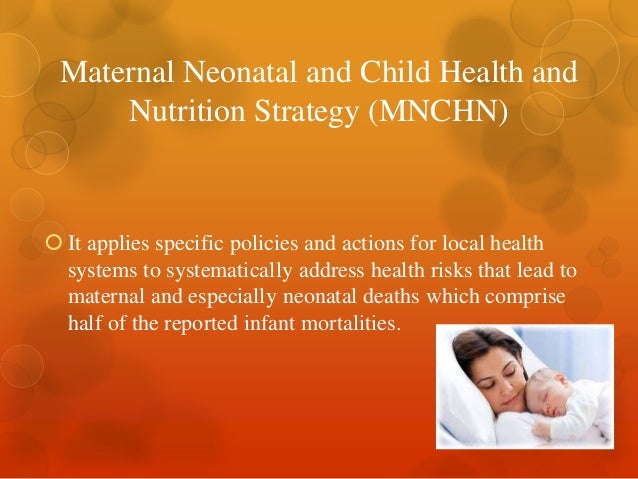 Maternal Neonatal and Child Health and Nutrition Strategy (MNCHN)

It applies specific policies and actions for local health systems to systematically address health risks that lead to maternal and especially neonatal deaths which comprise half of the reported infant mortalities.